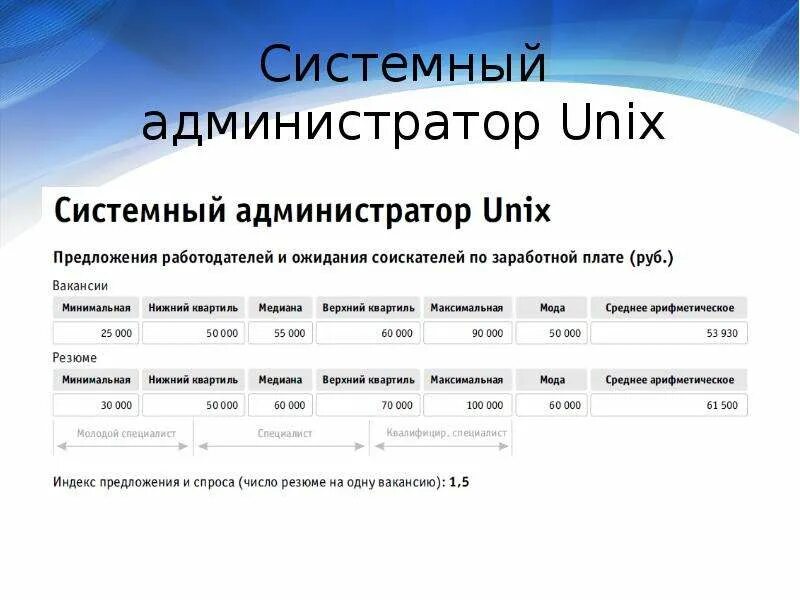 Системный администратор Unix

Системный администратор Unix

Предложения работодателей и ожидания соискателей по заработной плате (руб.)

Вакансии

| Минимальная | Нижний квартиль | Медиана | Верхний квартиль | Максимальная | Мода | Среднее арифметическое |
|---|---|---|---|---|---|---|
| 25 000 | 50 000 | 55 000 | 60 000 | 90 000 | 50 000 | 53 930 |

Резюме

| Минимальная | Нижний квартиль | Медиана | Верхний квартиль | Максимальная | Мода | Среднее арифметическое |
|---|---|---|---|---|---|---|
| 30 000 | 50 000 | 60 000 | 70 000 | 100 000 | 60 000 | 61 500 |

Молодой специалист
Специалист
Квалифицир. специалист

Индекс предложения и спроса (число резюме на одну вакансию): 1,5